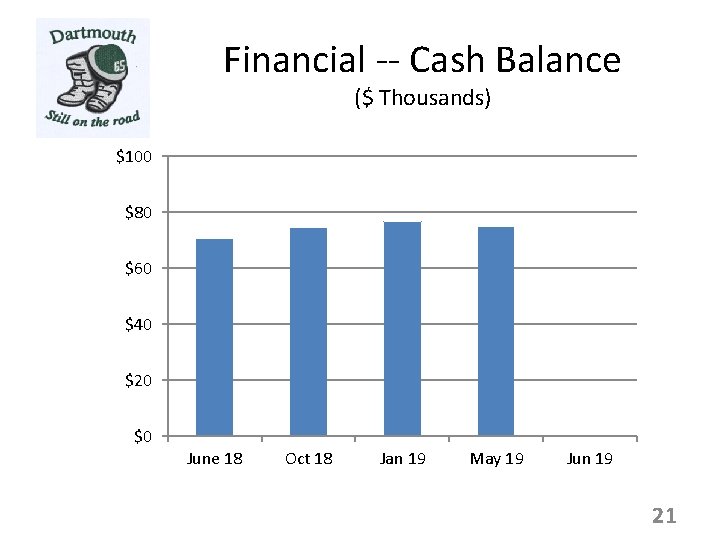 Dartmouth
65
Still on the road

Financial -- Cash Balance
($ Thousands)

$100
$80
$60
$40
$20
$0

June 18
Oct 18
Jan 19
May 19
Jun 19

21